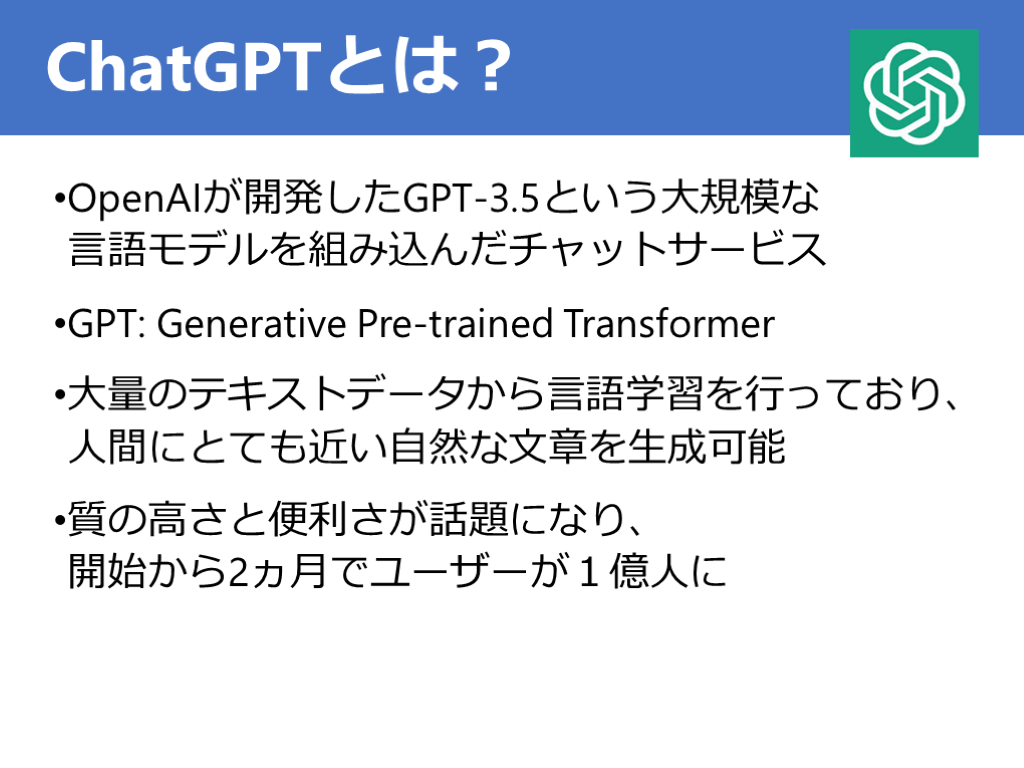 ChatGPTとは？

•OpenAIが開発したGPT-3.5という大規模な言語モデルを組み込んだチャットサービス

•GPT: Generative Pre-trained Transformer

•大量のテキストデータから言語学習を行っており、人間にとても近い自然な文章を生成可能

•質の高さと便利さが話題になり、開始から2ヵ月でユーザーが１億人に